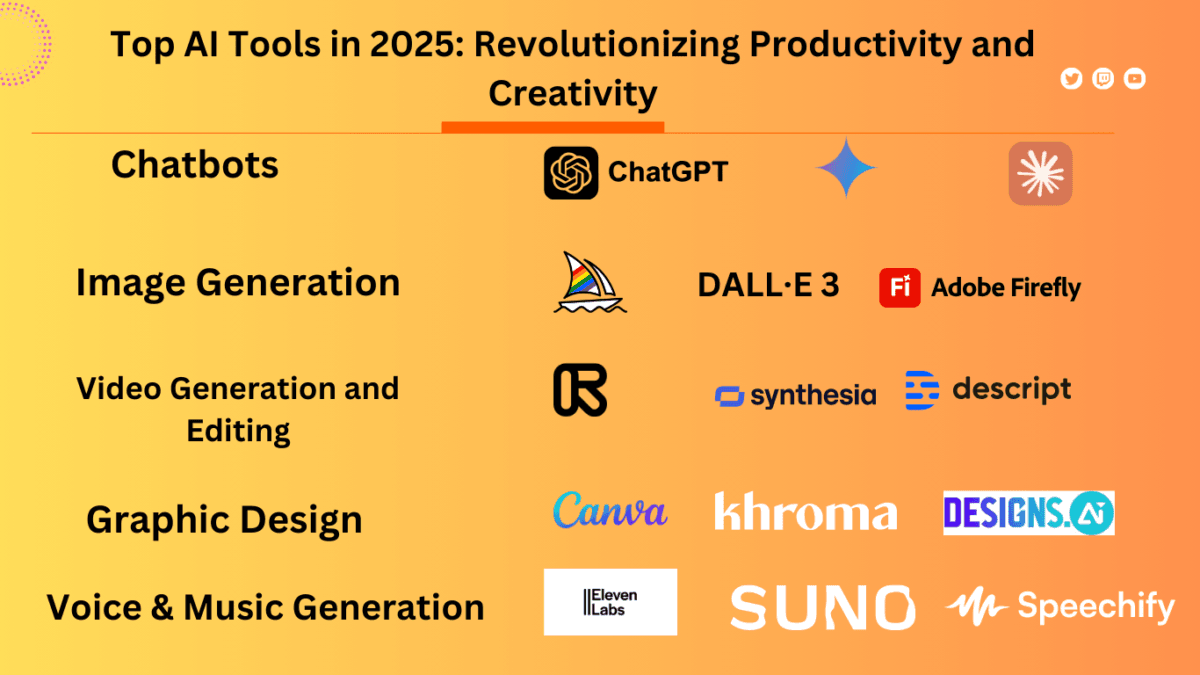 Top AI Tools in 2025: Revolutionizing Productivity and Creativity

Chatbots

ChatGPT

Image Generation

DALL·E 3

Fi Adobe Firefly

Video Generation and Editing

synthesia

descript

Graphic Design

Canva

khroma

DESIGNS.AI

Voice & Music Generation

Eleven Labs

SUNO

Speechify